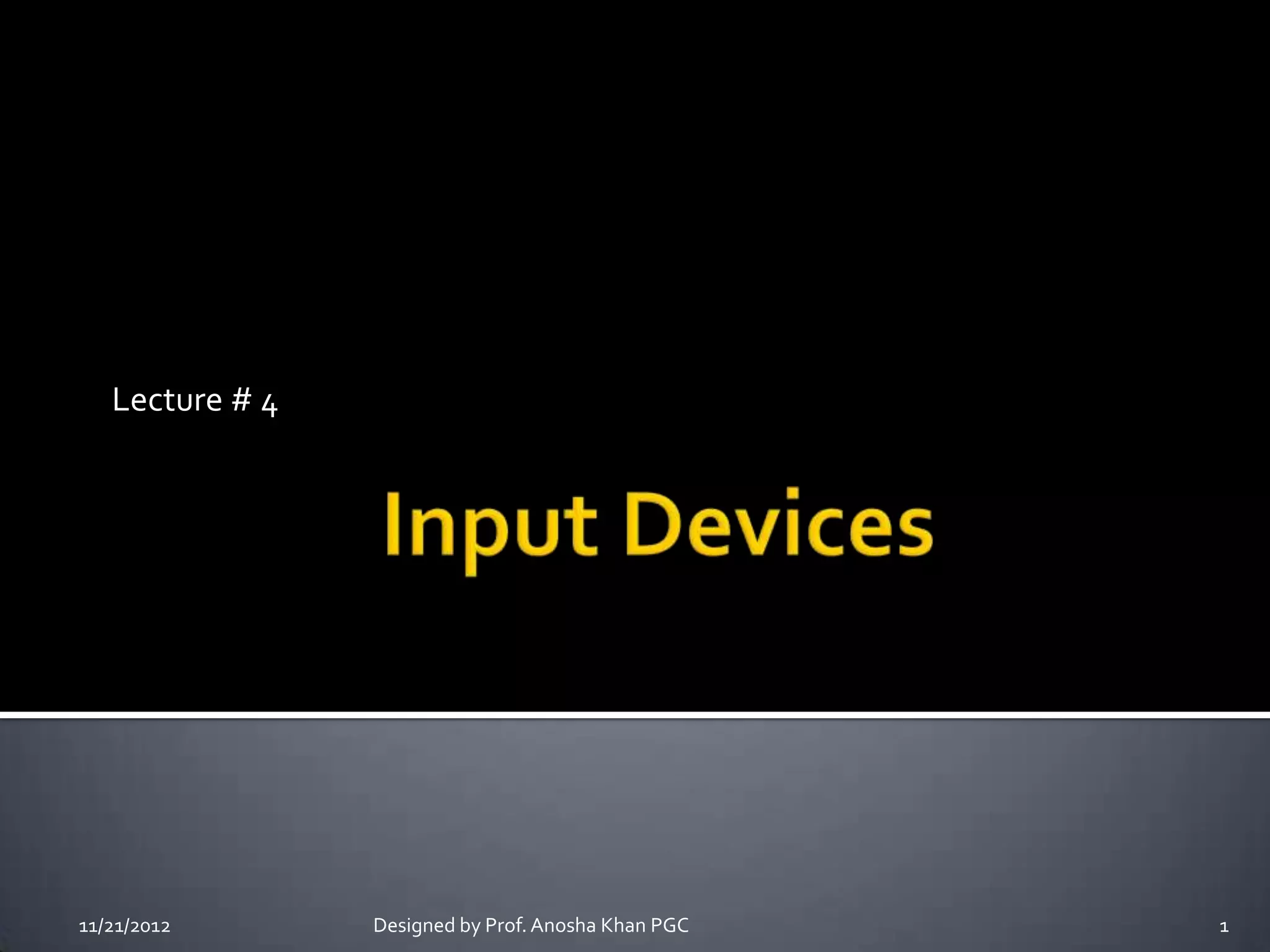 Lecture # 4

Input Devices

11/21/2012 Designed by Prof. Anosha Khan PGC 1